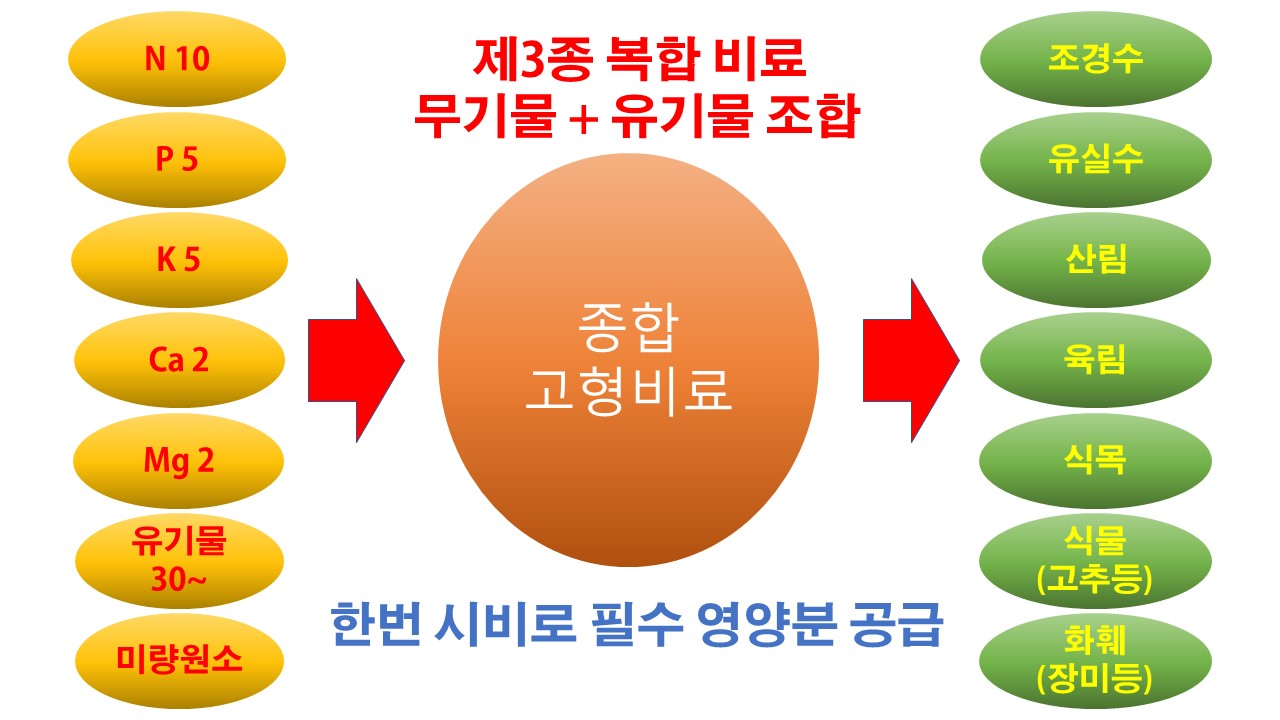 N 10

P 5

K 5

Ca 2

Mg 2

유기물 30~

미량원소

제3종 복합 비료
무기물 + 유기물 조합

종합
고형비료

한번 시비로 필수 영양분 공급

조경수

유실수

산림

육림

식목

식물 (고추등)

화훼 (장미등)